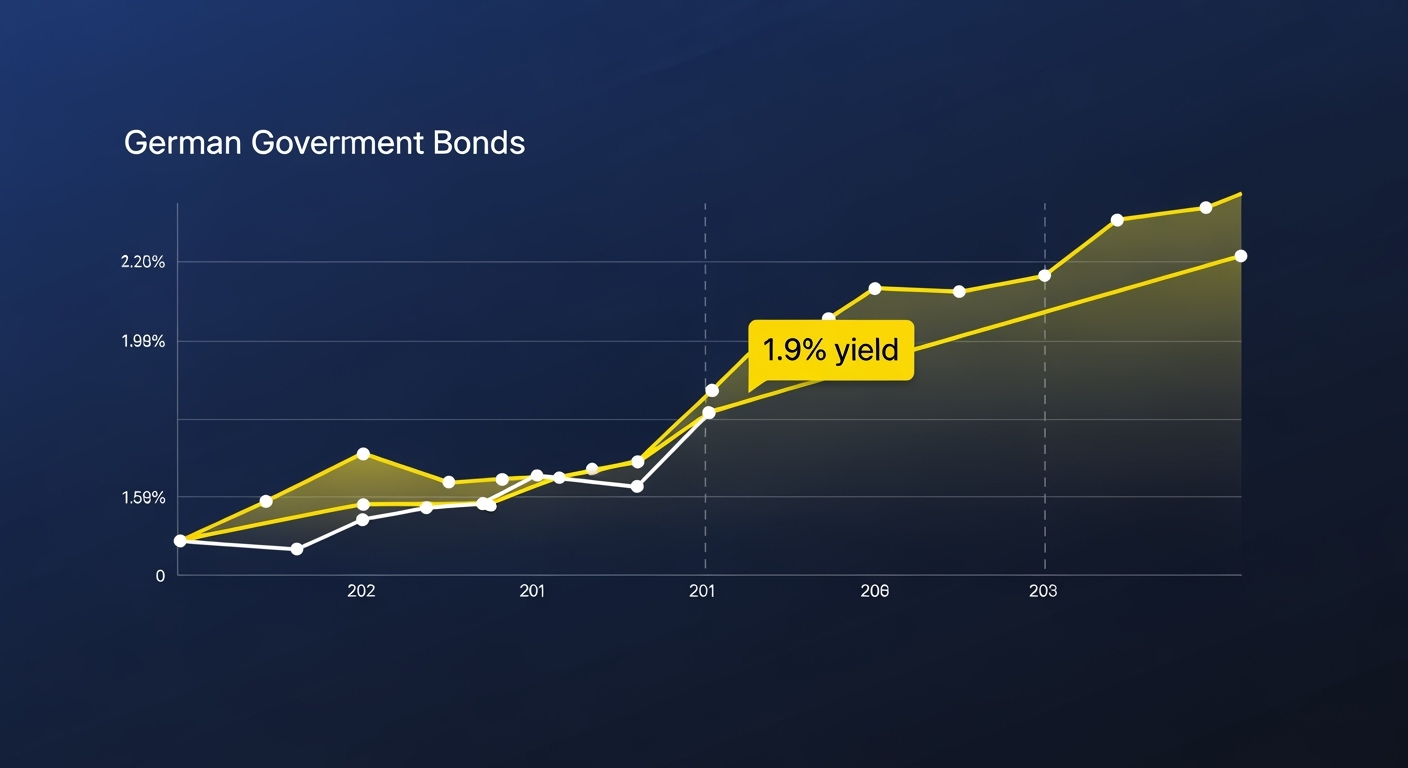 German Goverment Bonds

2.20%

1.99%

1.59%

0

1.9% yield

202

201

201

206

203